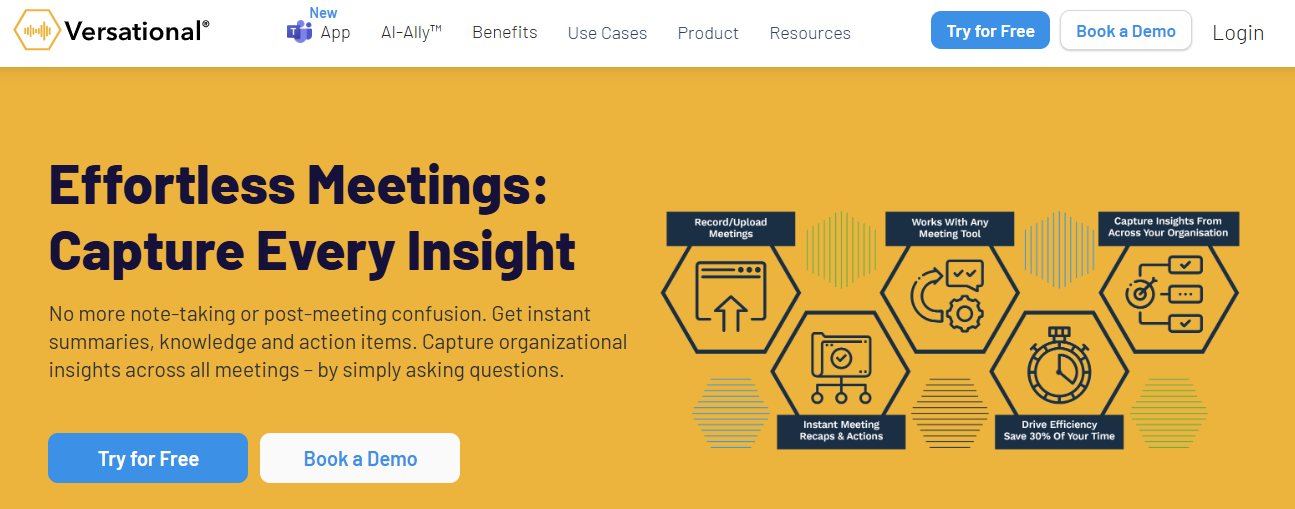 Versational®

New
App

AI-Ally™

Benefits

Use Cases

Product

Resources

Try for Free

Book a Demo

Login

Effortless Meetings: Capture Every Insight

No more note-taking or post-meeting confusion. Get instant summaries, knowledge and action items. Capture organizational insights across all meetings – by simply asking questions.

Try for Free

Book a Demo

Record/Upload Meetings

Works With Any Meeting Tool

Capture Insights From Across Your Organisation

Instant Meeting Recaps & Actions

Drive Efficiency Save 30% Of Your Time